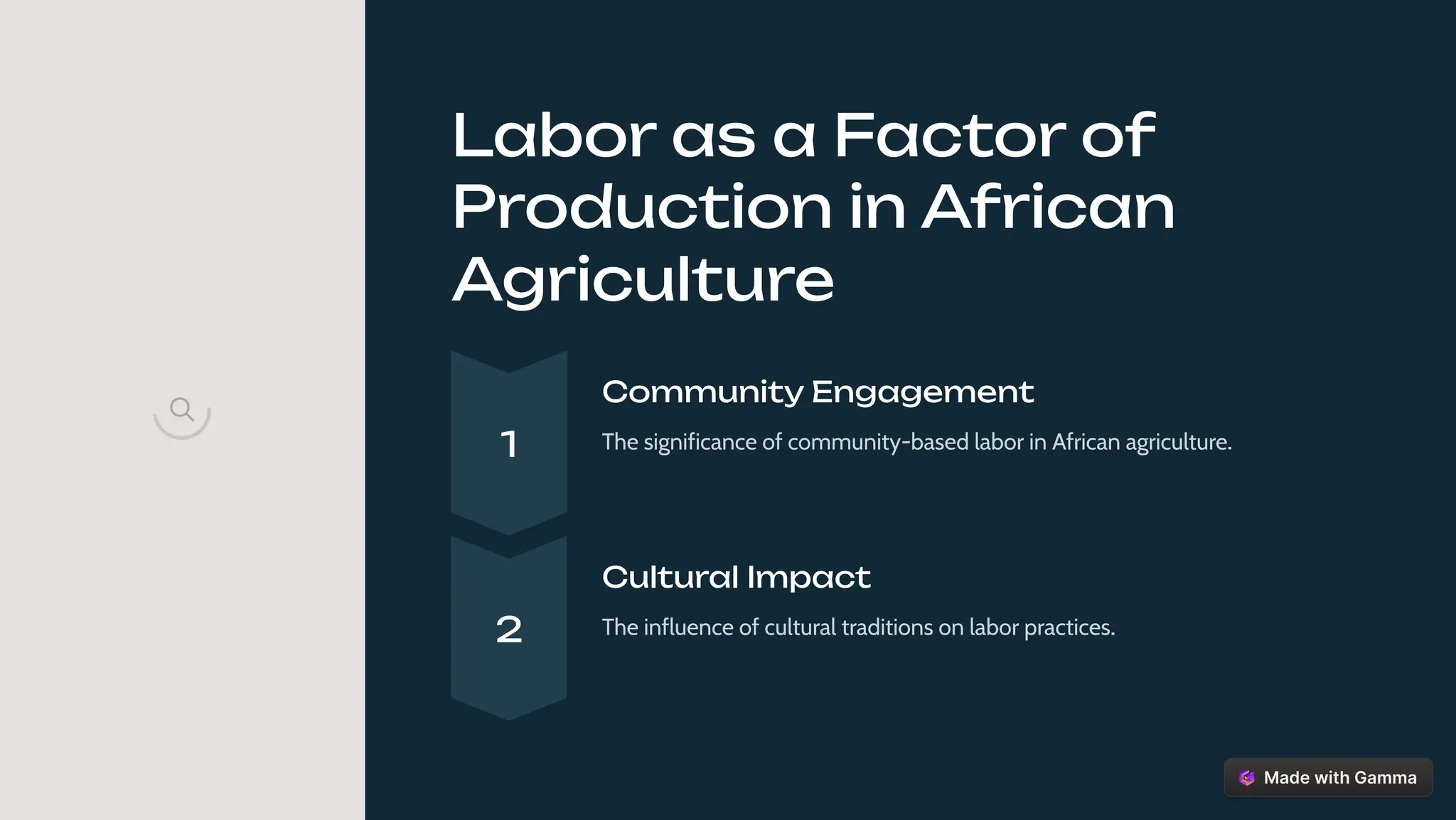 Labor as a Factor of Production in African Agriculture

1

Community Engagement

The significance of community-based labor in African agriculture.

2

Cultural Impact

The influence of cultural traditions on labor practices.

Made with Gamma